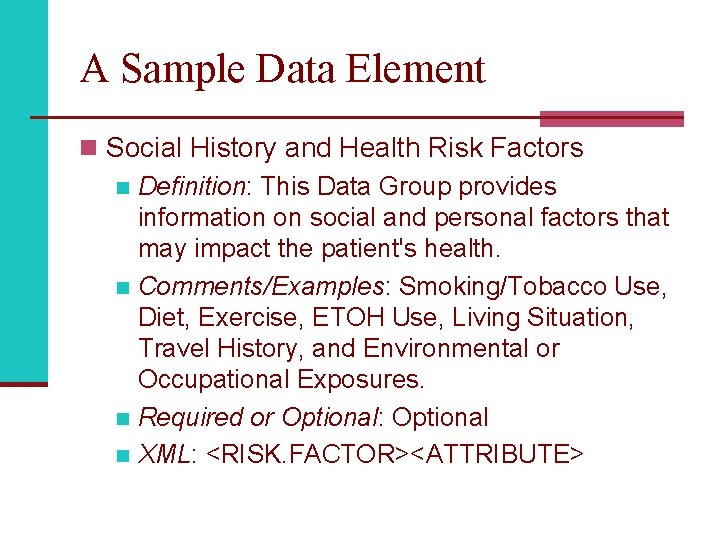 A Sample Data Element

Social History and Health Risk Factors

Definition: This Data Group provides information on social and personal factors that may impact the patient's health.

Comments/Examples: Smoking/Tobacco Use, Diet, Exercise, ETOH Use, Living Situation, Travel History, and Environmental or Occupational Exposures.

Required or Optional: Optional

XML: <RISK.FACTOR><ATTRIBUTE>